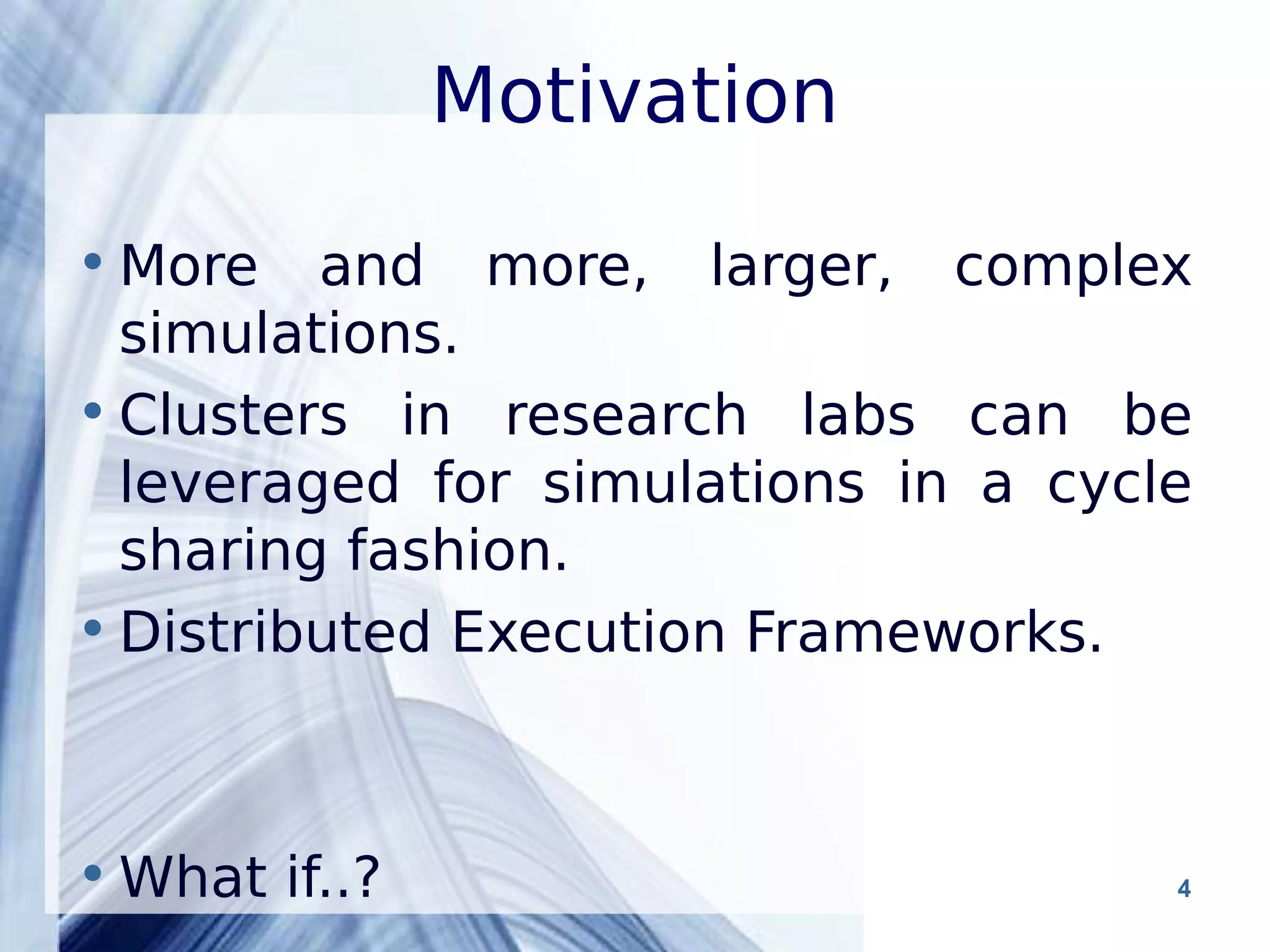 Motivation

• More and more, larger, complex simulations.

• Clusters in research labs can be leveraged for simulations in a cycle sharing fashion.

• Distributed Execution Frameworks.

• What if..?

4